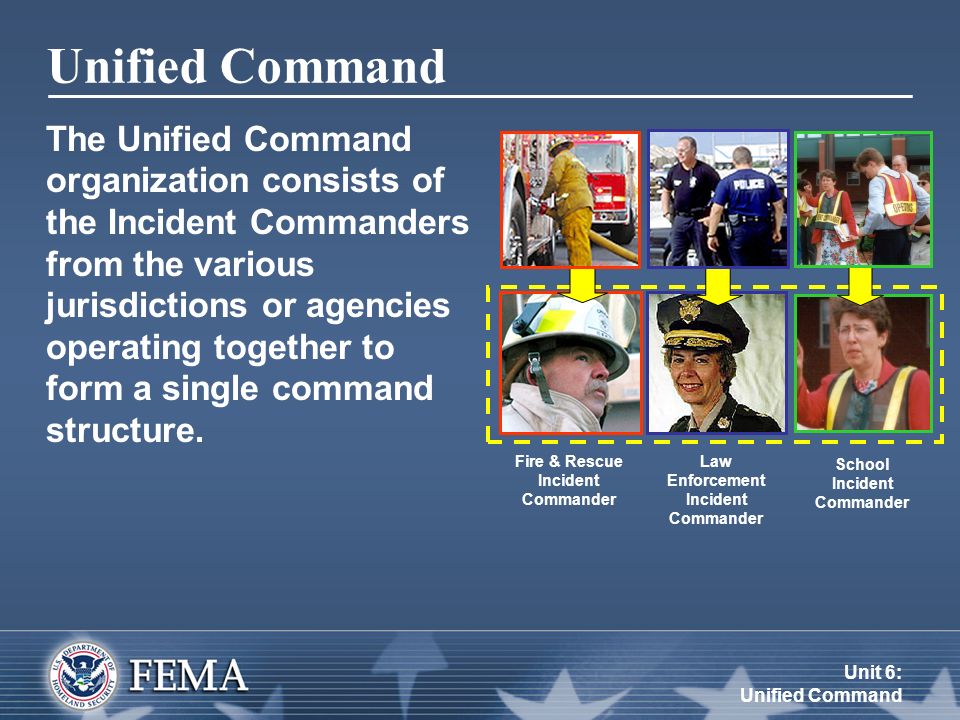 Unified Command

The Unified Command organization consists of the Incident Commanders from the various jurisdictions or agencies operating together to form a single command structure.

POLICE

Fire & Rescue Incident Commander

Law Enforcement Incident Commander

School Incident Commander

U.S. DEPARTMENT OF HOMELAND SECURITY

FEMA

Unit 6: Unified Command